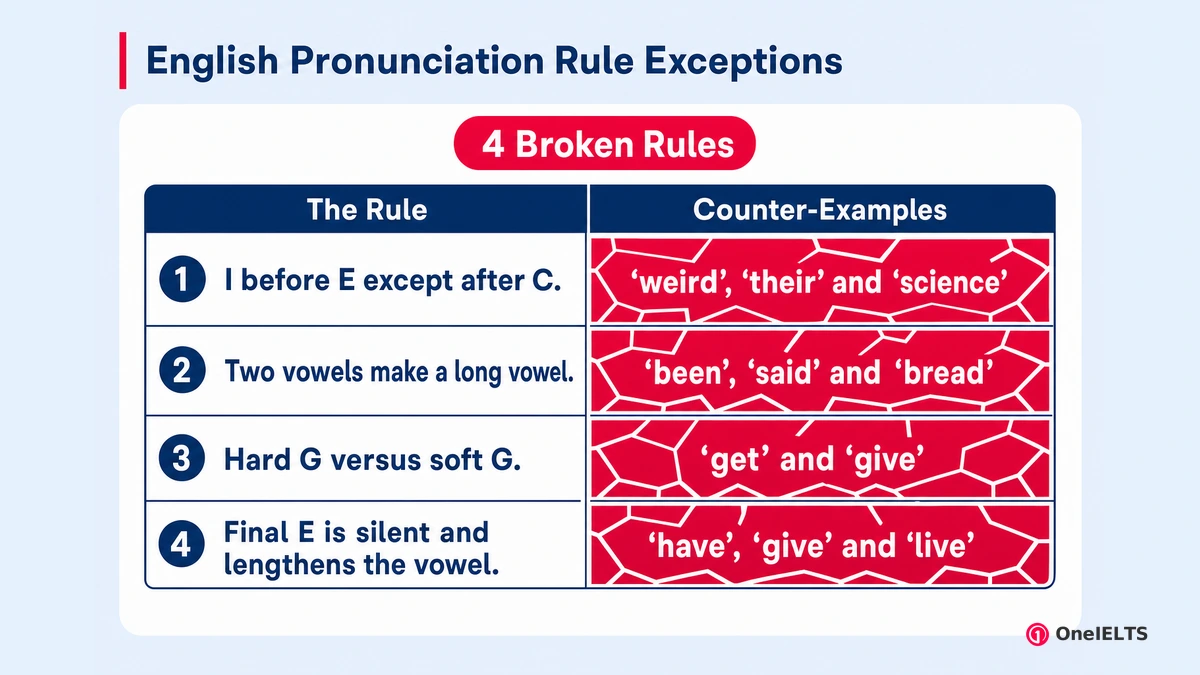 English Pronunciation Rule Exceptions

4 Broken Rules

| The Rule | Counter-Examples |
|---|---|
| 1 I before E except after C. | ‘weird’, ‘their’ and ‘science’ |
| 2 Two vowels make a long vowel. | ‘been’, ‘said’ and ‘bread’ |
| 3 Hard G versus soft G. | ‘get’ and ‘give’ |
| 4 Final E is silent and lengthens the vowel. | ‘have’, ‘give’ and ‘live’ |

OneIELTS